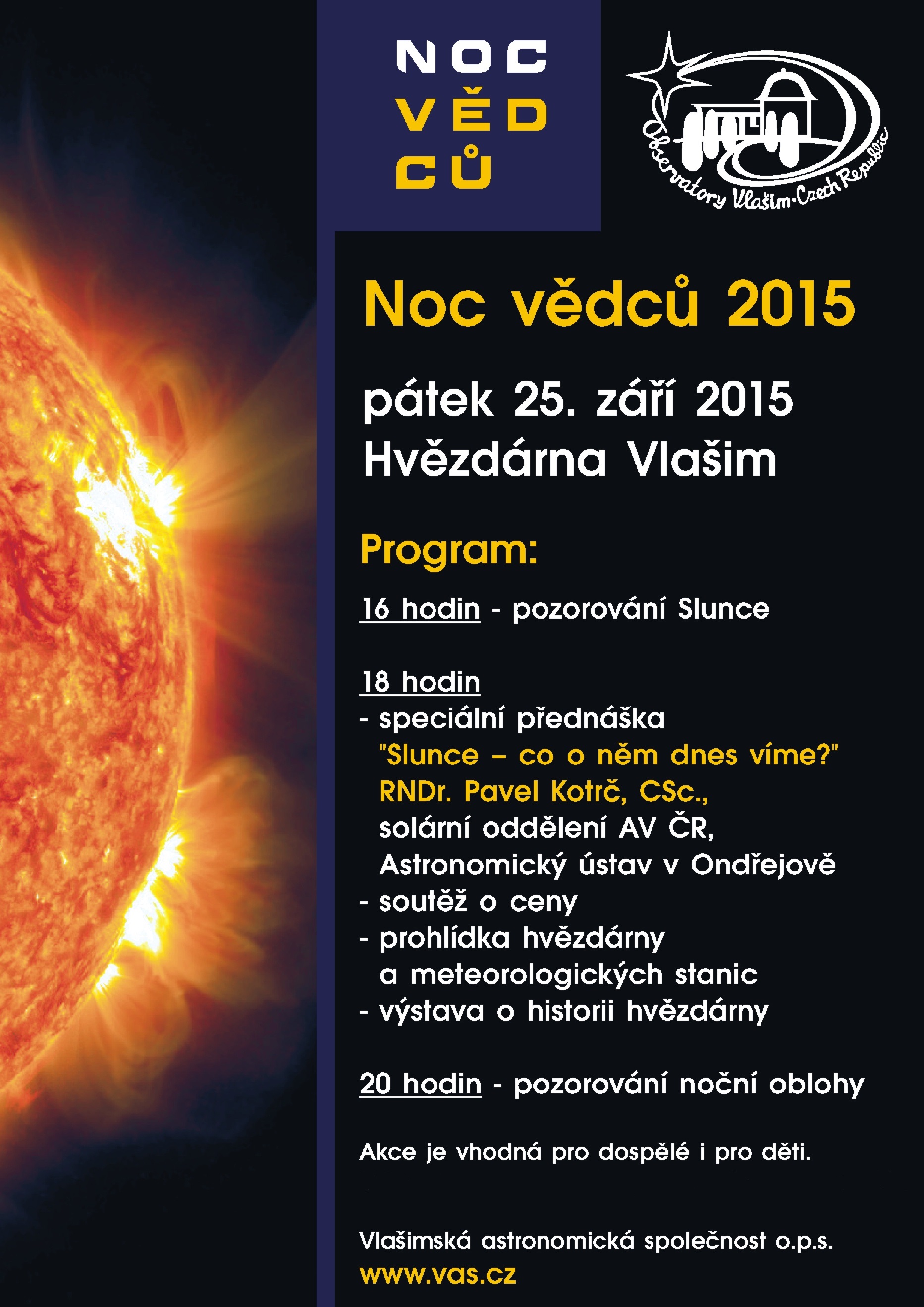 NOC
VĚD
CŮ

Observatory Vlašim·Czech Republic

Noc vědců 2015

pátek 25. září 2015
Hvězdárna Vlašim

Program:

16 hodin - pozorování Slunce

18 hodin
- speciální přednáška
"Slunce – co o něm dnes víme?"
RNDr. Pavel Kotrč, CSc.,
solární oddělení AV ČR,
Astronomický ústav v Ondřejově
- soutěž o ceny
- prohlídka hvězdárny
a meteorologických stanic
- výstava o historii hvězdárny

20 hodin - pozorování noční oblohy

Akce je vhodná pro dospělé i pro děti.

Vlašimská astronomická společnost o.p.s.
www.vas.cz